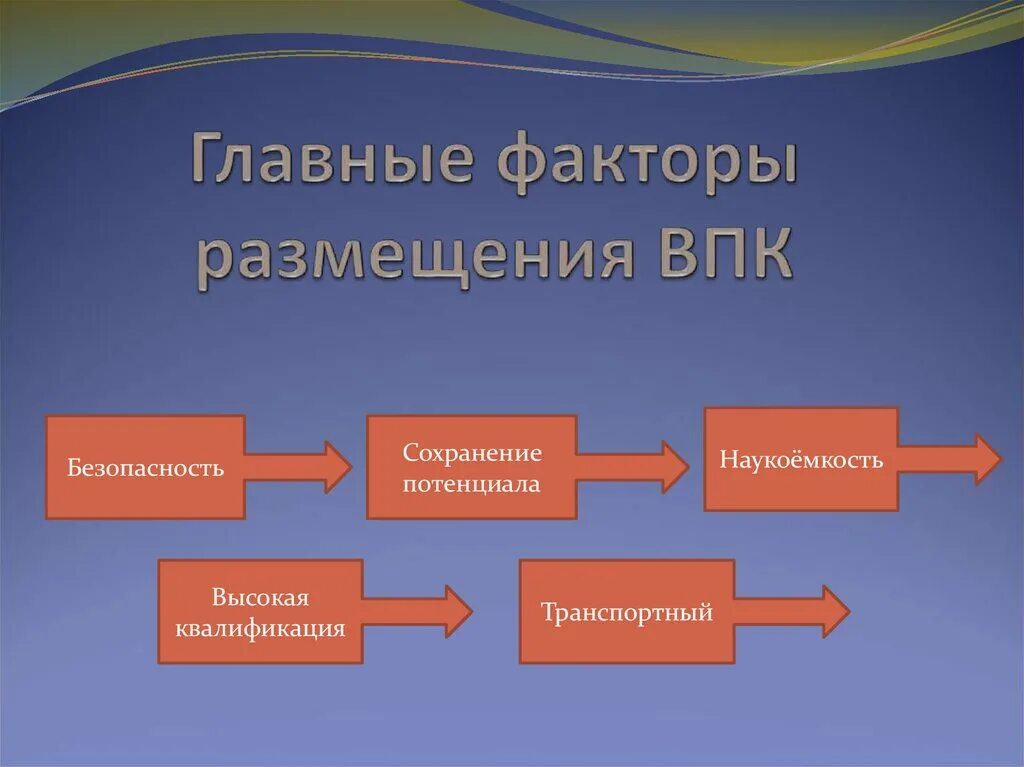 Главные факторы размещения ВПК

Безопасность

Сохранение потенциала

Наукоёмкость

Высокая квалификация

Транспортный